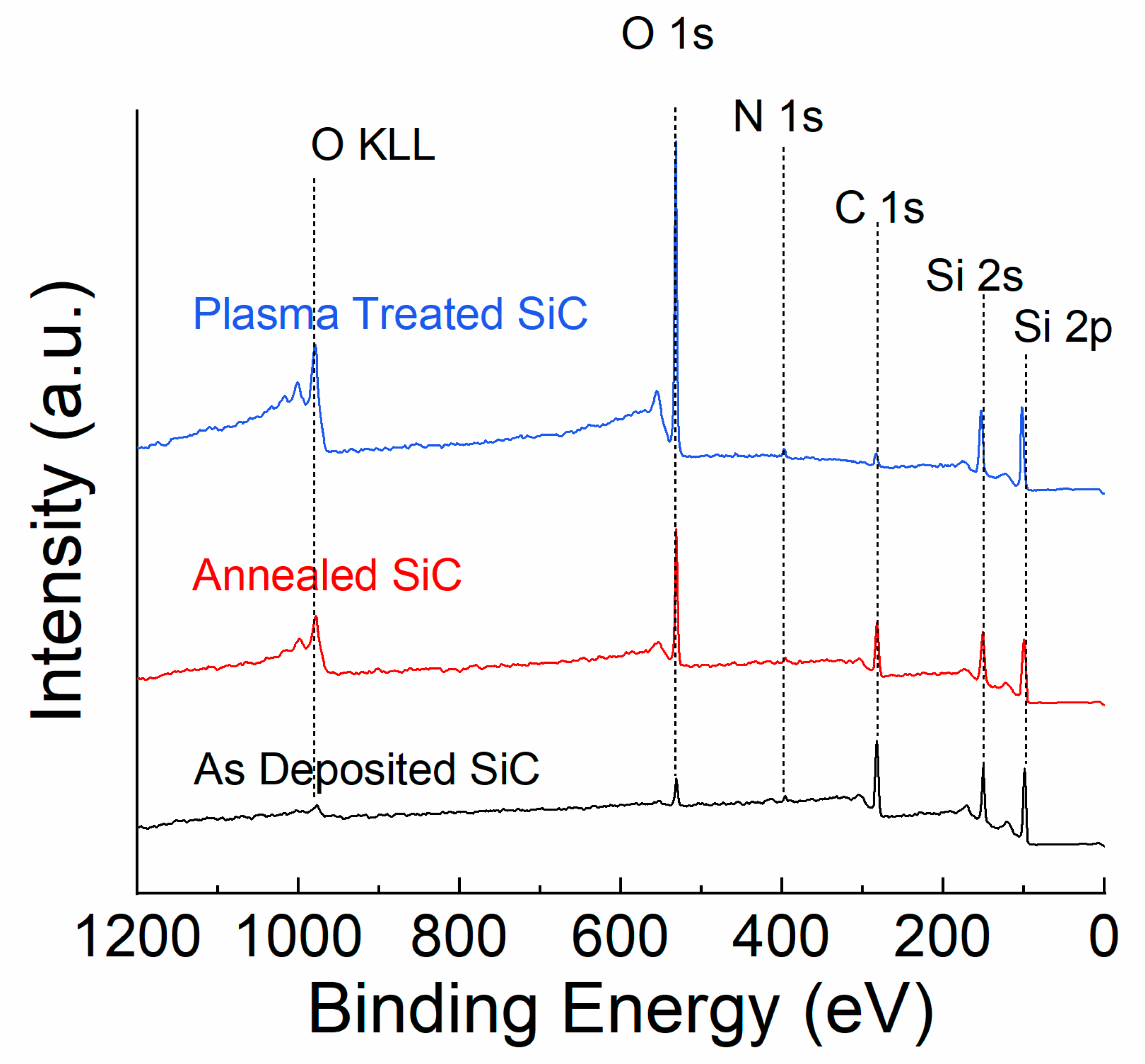 O 1s
N 1s
O KLL
C 1s
Si 2s
Si 2p
Plasma Treated SiC
Annealed SiC
As Deposited SiC
Intensity (a.u.)
1200
1000
800
600
400
200
0
Binding Energy (eV)